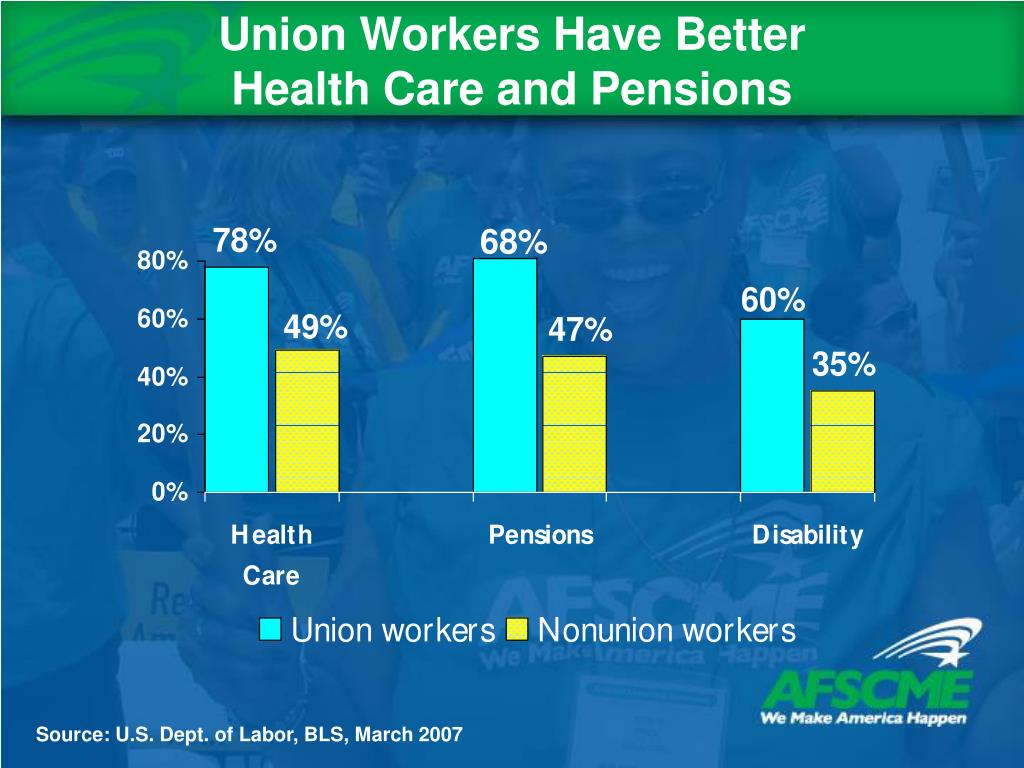 Union Workers Have Better Health Care and Pensions

80%
60%
40%
20%
0%

78%
49%
68%
47%
60%
35%

Health Care
Pensions
Disability

Union workers
Nonunion workers

AFSCME
We Make America Happen

Source: U.S. Dept. of Labor, BLS, March 2007